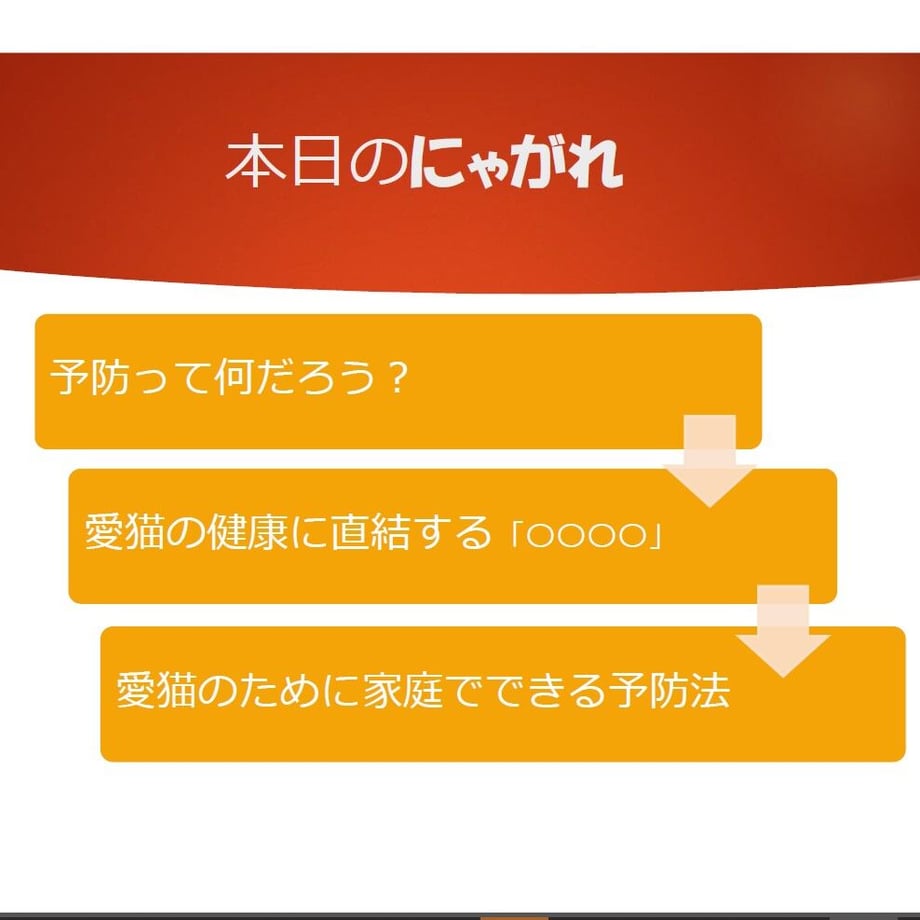 本日のにゃがれ

予防って何だろう？

愛猫の健康に直結する「○○○○」

愛猫のために家庭でできる予防法